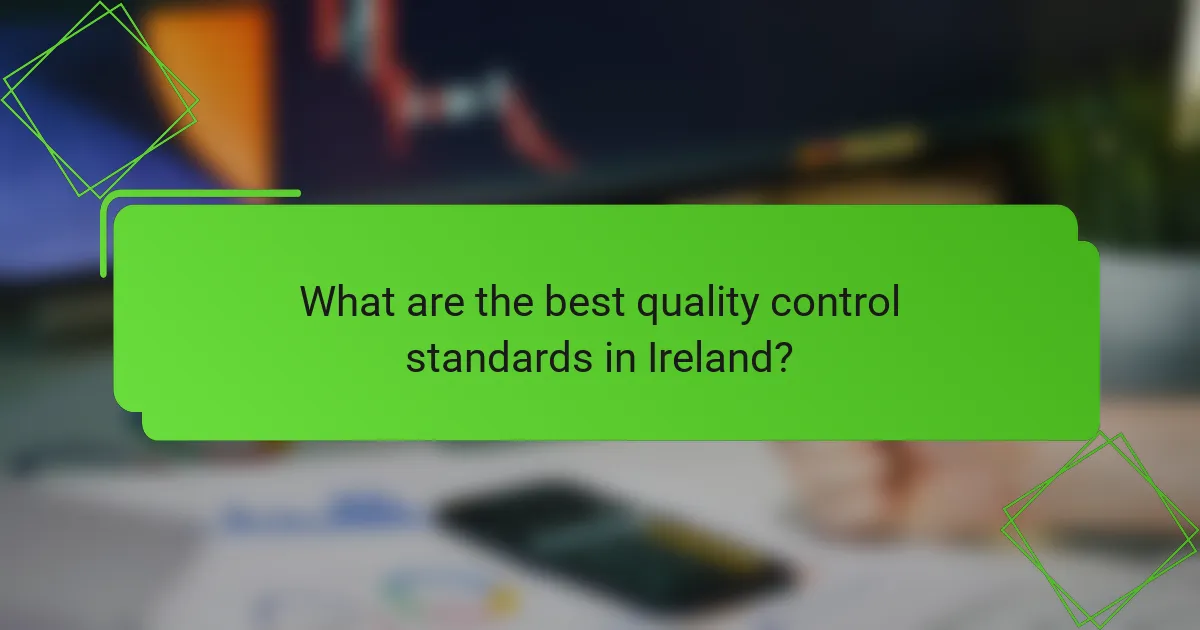 What are the best quality control standards in Ireland?